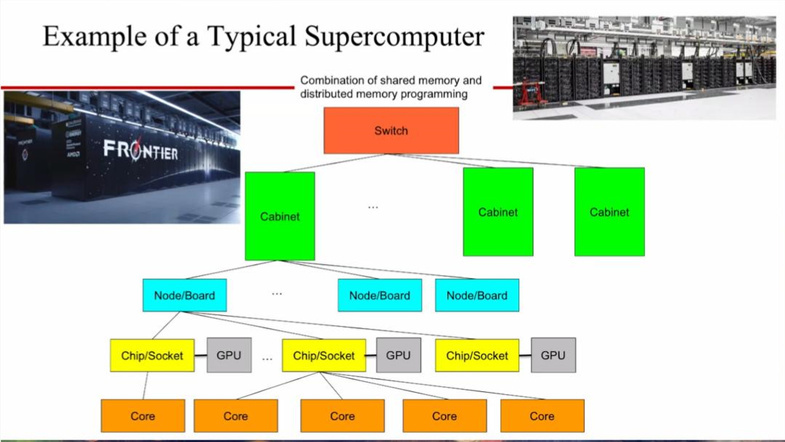 Example of a Typical Supercomputer

Combination of shared memory and distributed memory programming

FRONTIER

Switch

Cabinet

...

Cabinet

Cabinet

Node/Board

...

Node/Board

Node/Board

Chip/Socket

GPU

...

Chip/Socket

GPU

Chip/Socket

GPU

Core

Core

Core

Core

Core